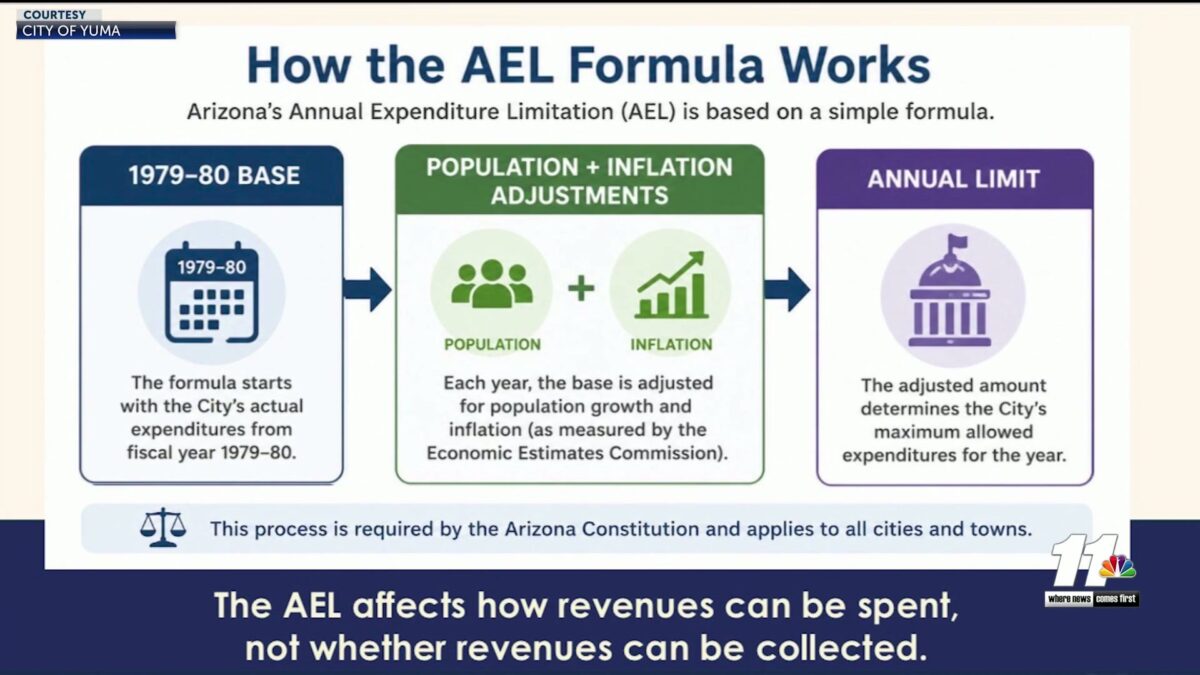 COURTESY
CITY OF YUMA

How the AEL Formula Works

Arizona's Annual Expenditure Limitation (AEL) is based on a simple formula.

1979–80 BASE

1979–80

The formula starts with the City's actual expenditures from fiscal year 1979–80.

POPULATION + INFLATION ADJUSTMENTS

POPULATION

+

INFLATION

Each year, the base is adjusted for population growth and inflation (as measured by the Economic Estimates Commission).

ANNUAL LIMIT

The adjusted amount determines the City's maximum allowed expenditures for the year.

This process is required by the Arizona Constitution and applies to all cities and towns.

11

where news comes first

The AEL affects how revenues can be spent, not whether revenues can be collected.